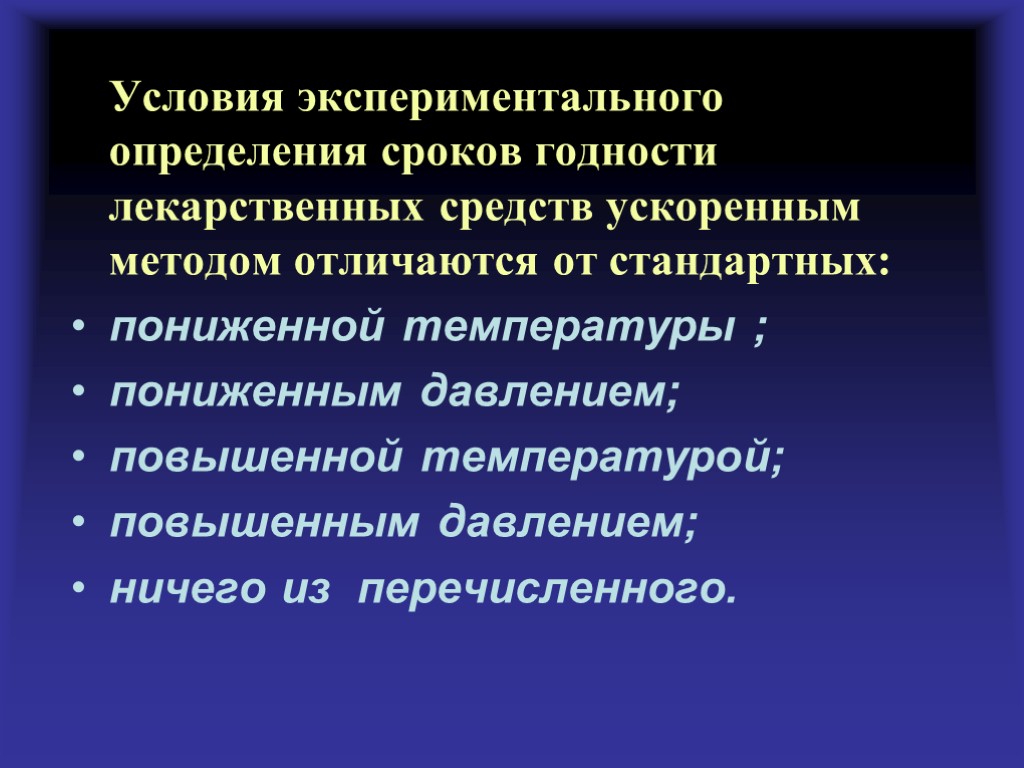 Условия экспериментального определения сроков годности лекарственных средств ускоренным методом отличаются от стандартных:

• пониженной температуры ;
• пониженным давлением;
• повышенной температурой;
• повышенным давлением;
• ничего из перечисленного.